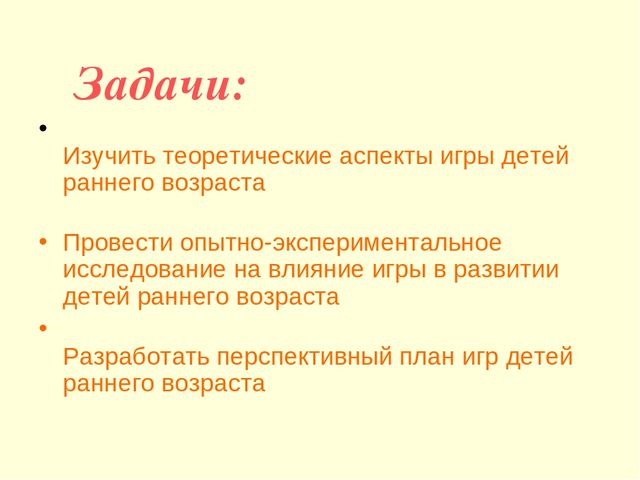 Задачи:

•

Изучить теоретические аспекты игры детей раннего возраста

• Провести опытно-экспериментальное исследование на влияние игры в развитии детей раннего возраста

•

Разработать перспективный план игр детей раннего возраста